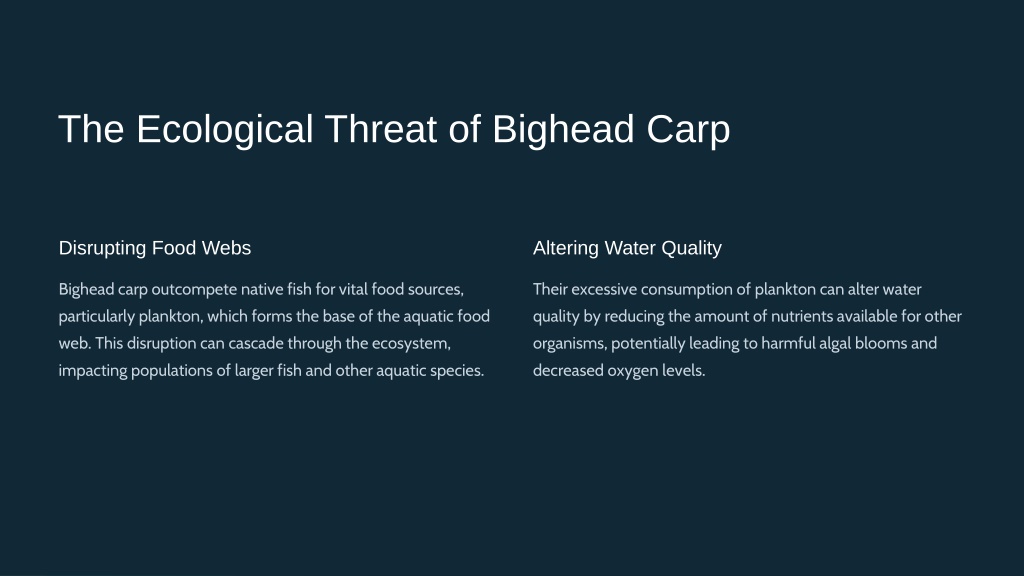 The Ecological Threat of Bighead Carp

Disrupting Food Webs

Bighead carp outcompete native fish for vital food sources, particularly plankton, which forms the base of the aquatic food web. This disruption can cascade through the ecosystem, impacting populations of larger fish and other aquatic species.

Altering Water Quality

Their excessive consumption of plankton can alter water quality by reducing the amount of nutrients available for other organisms, potentially leading to harmful algal blooms and decreased oxygen levels.